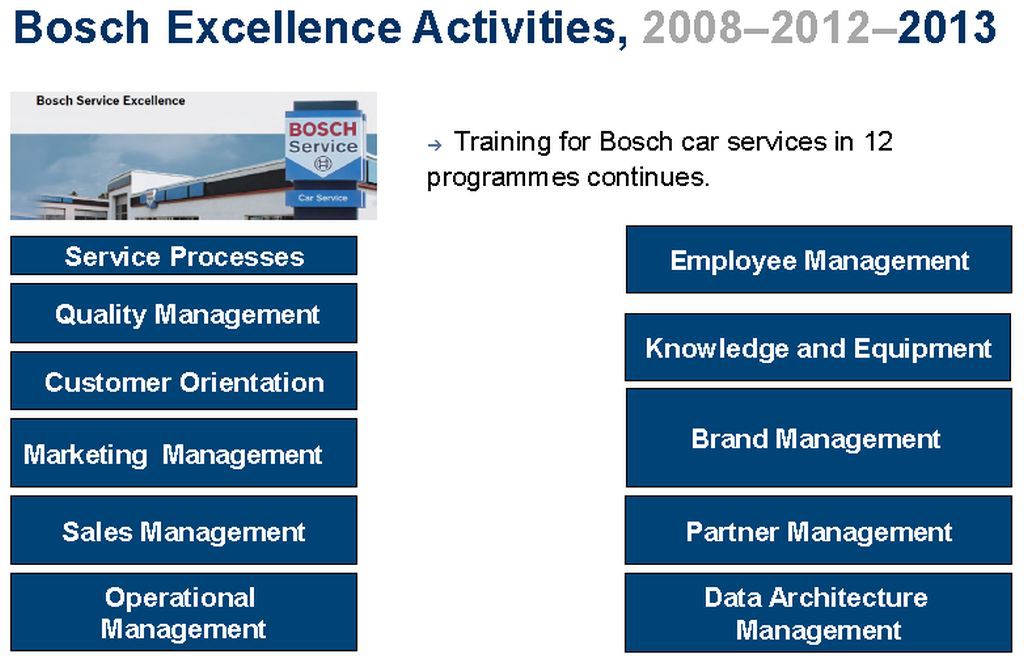 Bosch Excellence Activities, 2008–2012–2013

Bosch Service Excellence

BOSCH
Service
Car Service

→ Training for Bosch car services in 12 programmes continues.

Service Processes

Quality Management

Customer Orientation

Marketing Management

Sales Management

Operational Management

Employee Management

Knowledge and Equipment

Brand Management

Partner Management

Data Architecture Management